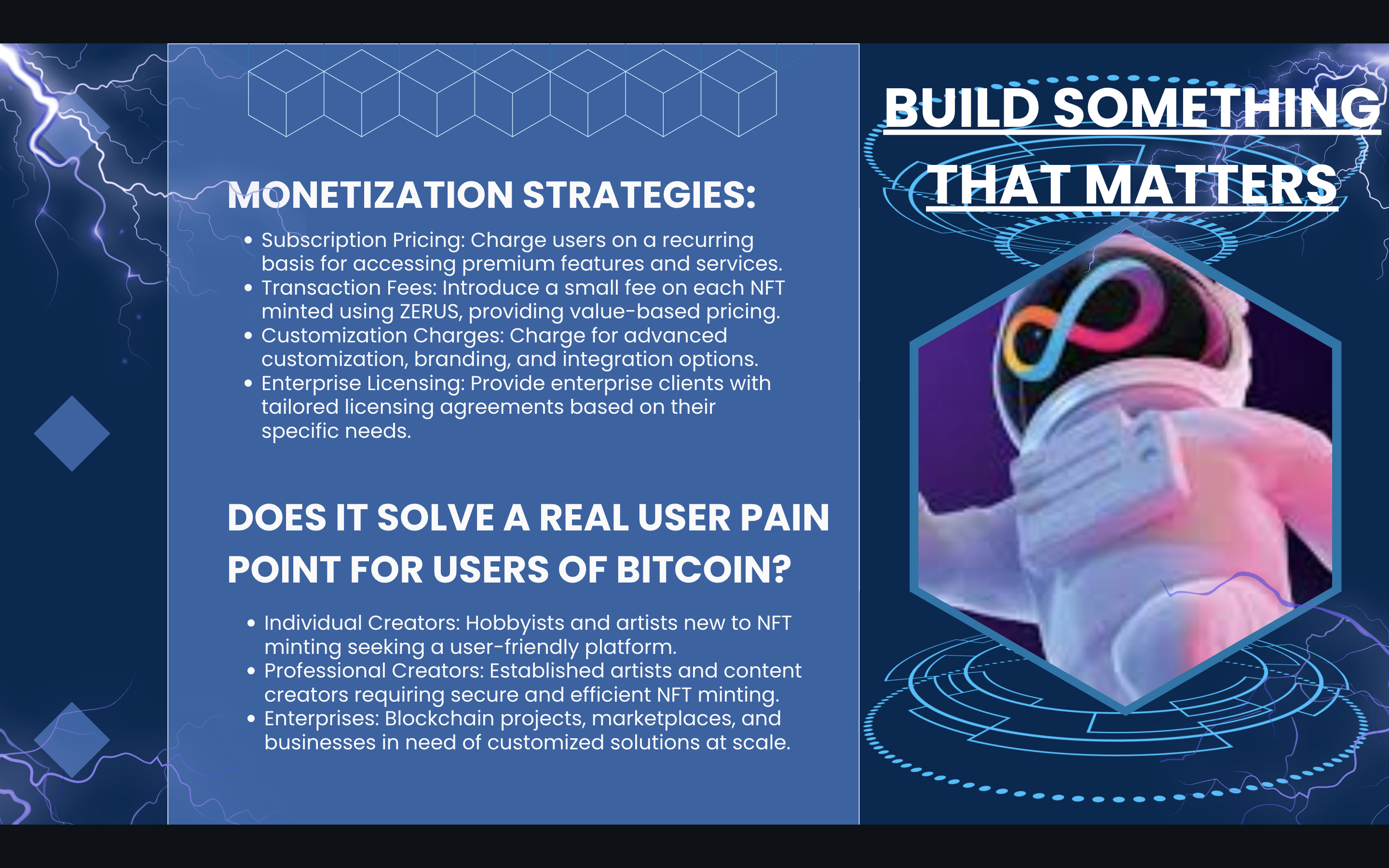 MONETIZATION STRATEGIES:

- Subscription Pricing: Charge users on a recurring basis for accessing premium features and services.
- Transaction Fees: Introduce a small fee on each NFT minted using ZERUS, providing value-based pricing.
- Customization Charges: Charge for advanced customization, branding, and integration options.
- Enterprise Licensing: Provide enterprise clients with tailored licensing agreements based on their specific needs.

DOES IT SOLVE A REAL USER PAIN POINT FOR USERS OF BITCOIN?

- Individual Creators: Hobbyists and artists new to NFT minting seeking a user-friendly platform.
- Professional Creators: Established artists and content creators requiring secure and efficient NFT minting.
- Enterprises: Blockchain projects, marketplaces, and businesses in need of customized solutions at scale.

BUILD SOMETHING THAT MATTERS